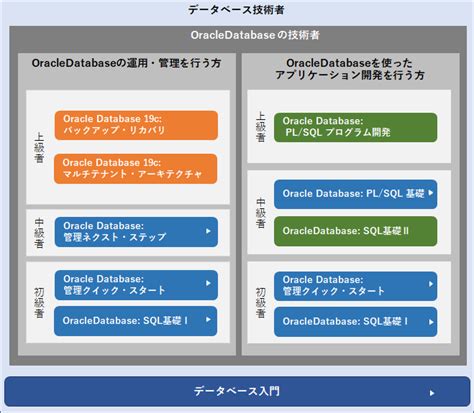 データベース技術者

OracleDatabaseの技術者

OracleDatabaseの運用・管理を行う方

上級者

Oracle Database 19c: バックアップ・リカバリ

Oracle Database 19c: マルチテナント・アーキテクチャ

中級者

Oracle Database: 管理ネクスト・ステップ

初級者

Oracle Database: 管理クイック・スタート

OracleDatabase: SQL基礎 I

OracleDatabaseを使ったアプリケーション開発を行う方

上級者

Oracle Database: PL/SQL プログラム開発

中級者

Oracle Database: PL/SQL 基礎

OracleDatabase: SQL基礎 II

初級者

Oracle Database: 管理クイック・スタート

OracleDatabase: SQL基礎 I

データベース入門